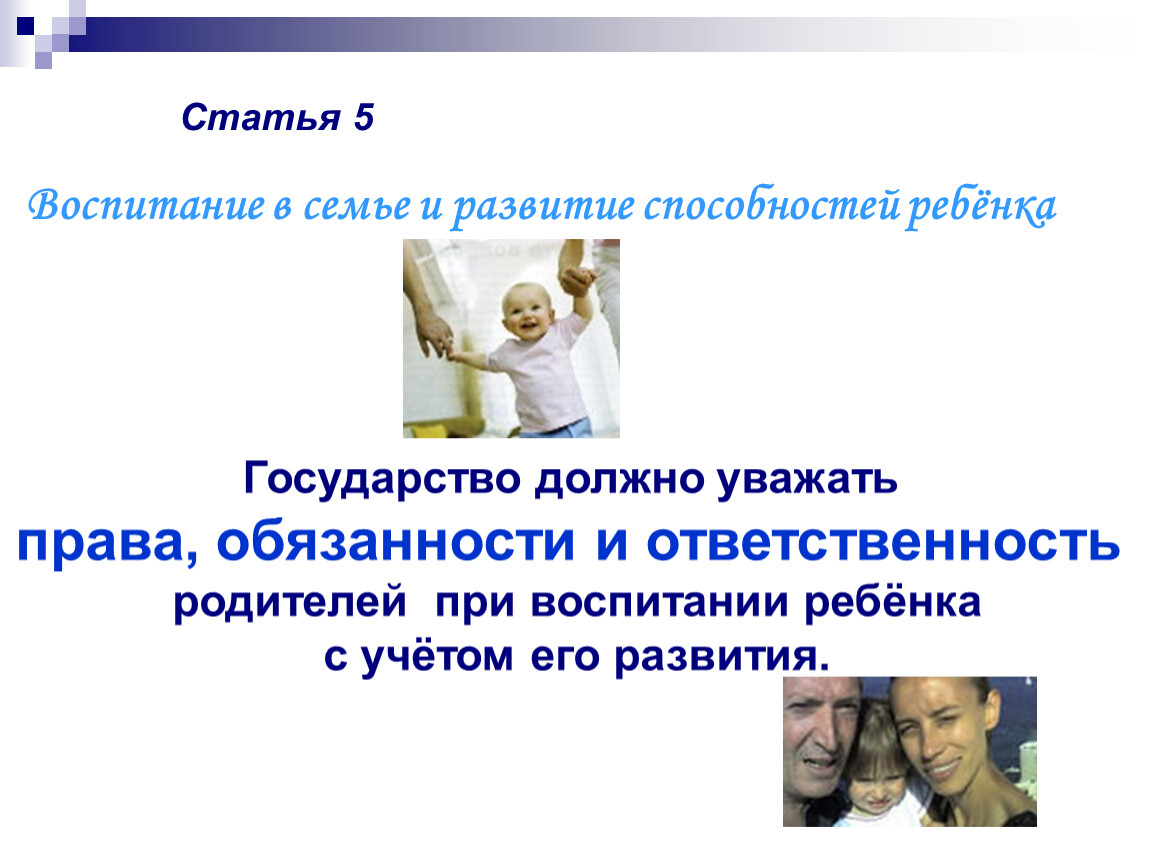 Статья 5

Воспитание в семье и развитие способностей ребёнка

Государство должно уважать права, обязанности и ответственность родителей при воспитании ребёнка с учётом его развития.